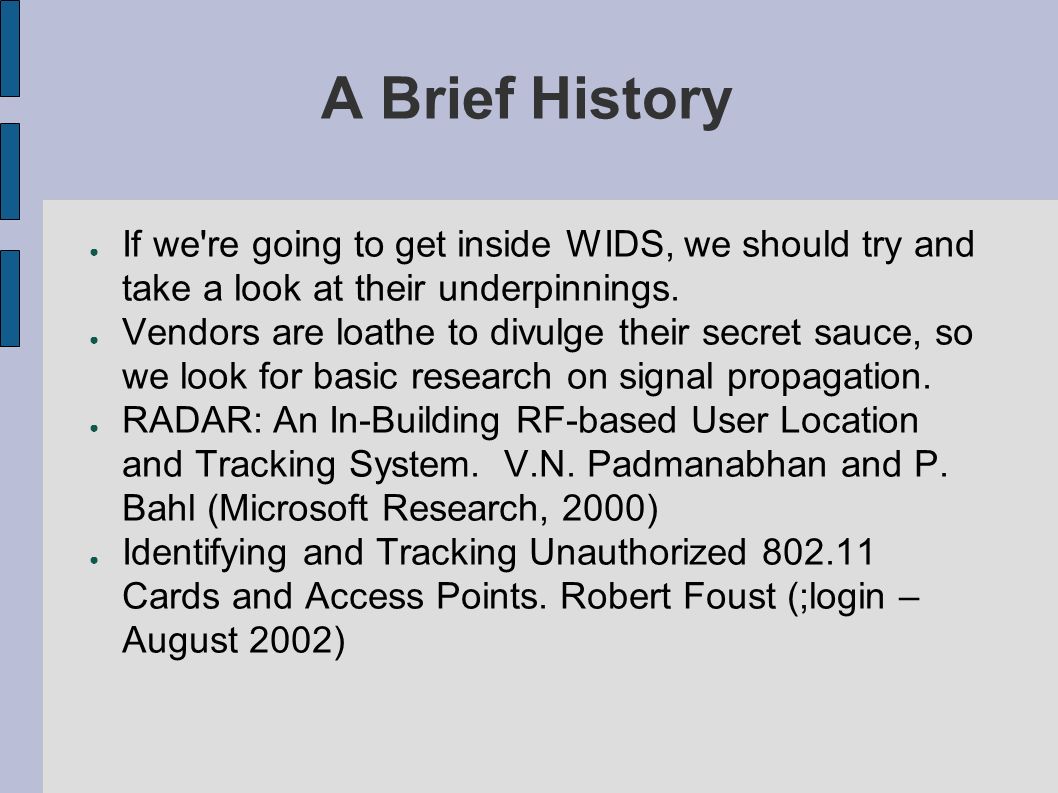 A Brief History

● If we're going to get inside WIDS, we should try and take a look at their underpinnings.
● Vendors are loathe to divulge their secret sauce, so we look for basic research on signal propagation.
● RADAR: An In-Building RF-based User Location and Tracking System. V.N. Padmanabhan and P. Bahl (Microsoft Research, 2000)
● Identifying and Tracking Unauthorized 802.11 Cards and Access Points. Robert Foust (;login – August 2002)